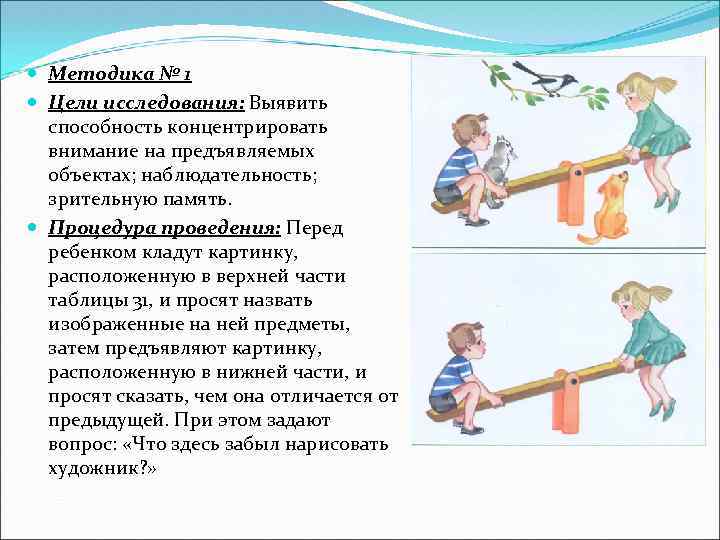 Методика № 1

Цели исследования: Выявить способность концентрировать внимание на предъявляемых объектах; наблюдательность; зрительную память.

Процедура проведения: Перед ребенком кладут картинку, расположенную в верхней части таблицы 31, и просят назвать изображенные на ней предметы, затем предъявляют картинку, расположенную в нижней части, и просят сказать, чем она отличается от предыдущей. При этом задают вопрос: «Что здесь забыл нарисовать художник?»